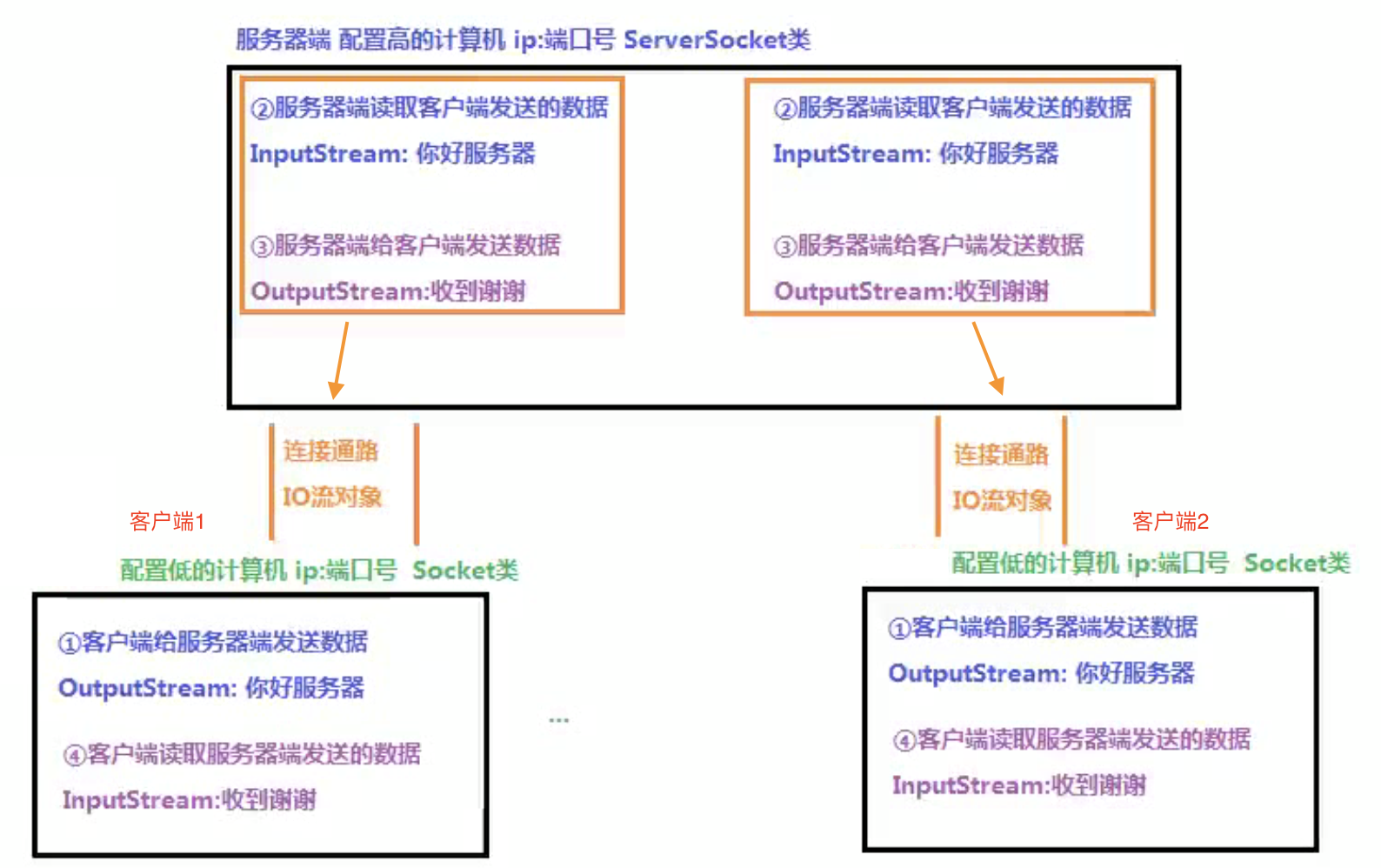 服务器端 配置高的计算机 ip:端口号 ServerSocket类

②服务器端读取客户端发送的数据
InputStream: 你好服务器

③服务器端给客户端发送数据
OutputStream:收到谢谢

②服务器端读取客户端发送的数据
InputStream: 你好服务器

③服务器端给客户端发送数据
OutputStream:收到谢谢

连接通路
IO流对象

连接通路
IO流对象

客户端1
配置低的计算机 ip:端口号 Socket类

①客户端给服务器端发送数据
OutputStream: 你好服务器

④客户端读取服务器端发送的数据
InputStream:收到谢谢

...

客户端2
配置低的计算机 ip:端口号 Socket类

①客户端给服务器端发送数据
OutputStream: 你好服务器

④客户端读取服务器端发送的数据
InputStream:收到谢谢